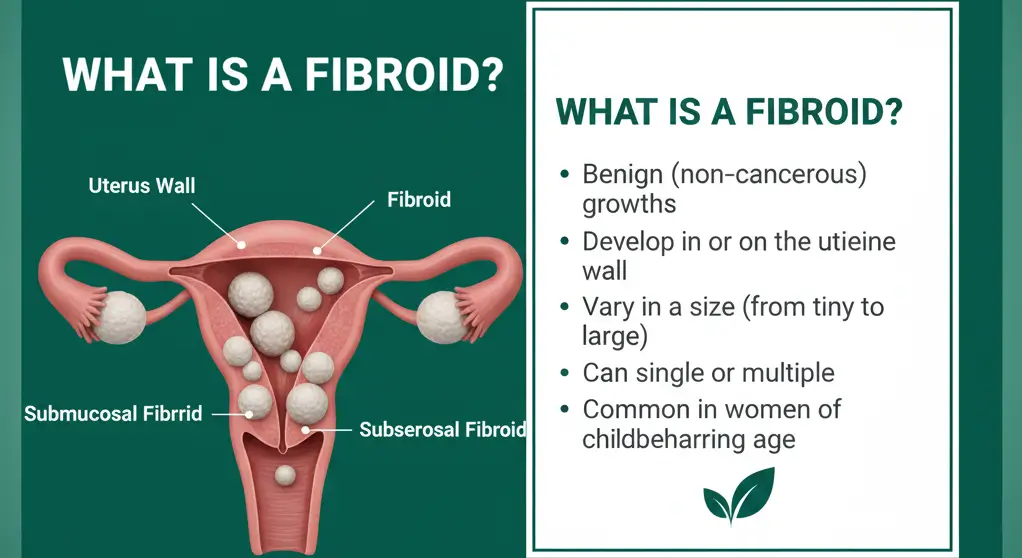 WHAT IS A FIBROID?

Uterus Wall

Fibroid

Submucosal Fibrrid

Subserosal Fibroid

WHAT IS A FIBROID?

• Benign (non-cancerous) growths
• Develop in or on the utieine wall
• Vary in a size (from tiny to large)
• Can single or multiple
• Common in women of childbeharring age